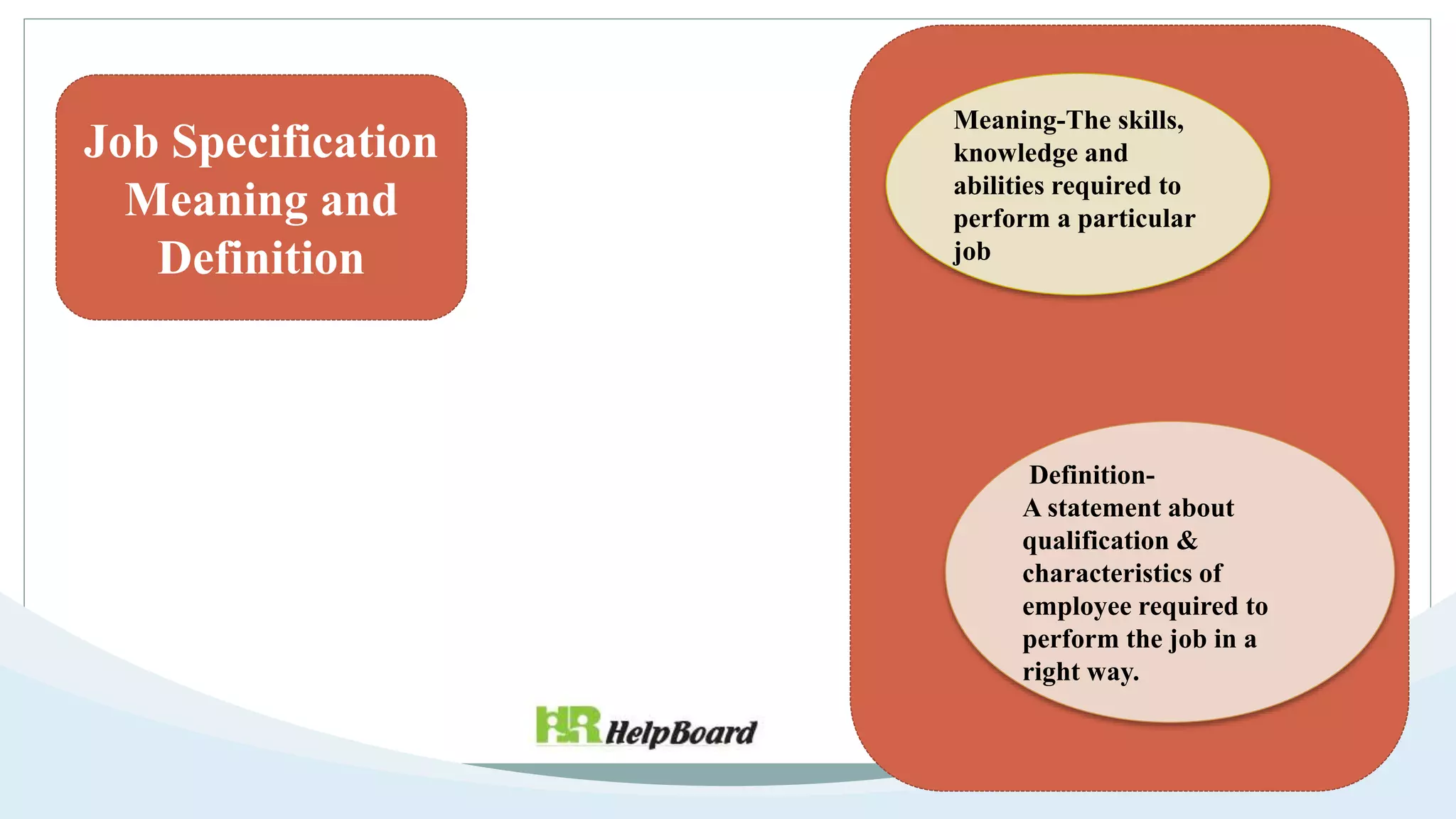 Job Specification Meaning and Definition

Meaning-The skills, knowledge and abilities required to perform a particular job

Definition-
A statement about qualification & characteristics of employee required to perform the job in a right way.

HR HelpBoard